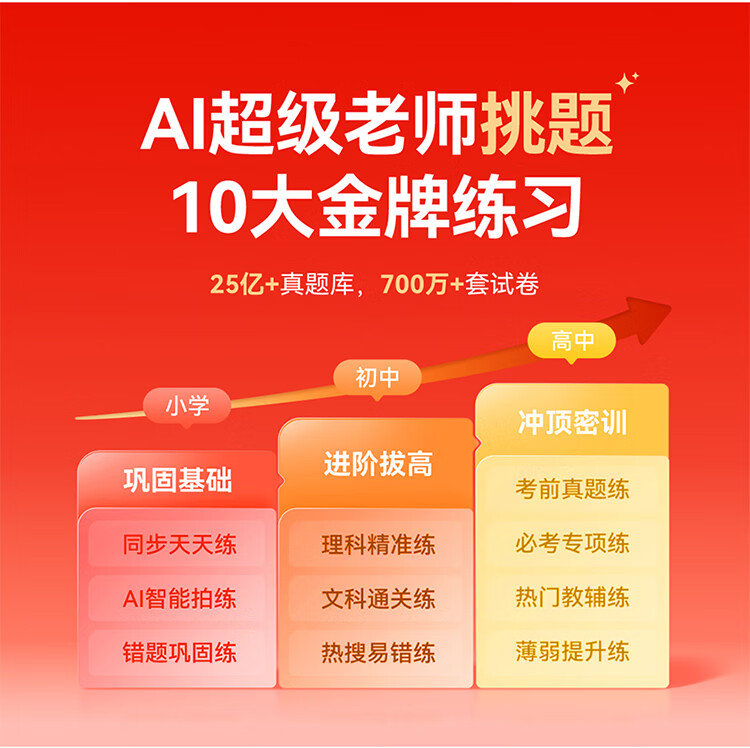 AI超级老师挑题
10大金牌练习

25亿+真题库，700万+套试卷

小学

巩固基础

同步天天练

AI智能拍练

错题巩固练

初中

进阶拔高

理科精准练

文科通关练

热搜易错练

高中

冲顶密训

考前真题练

必考专项练

热门教辅练

薄弱提升练